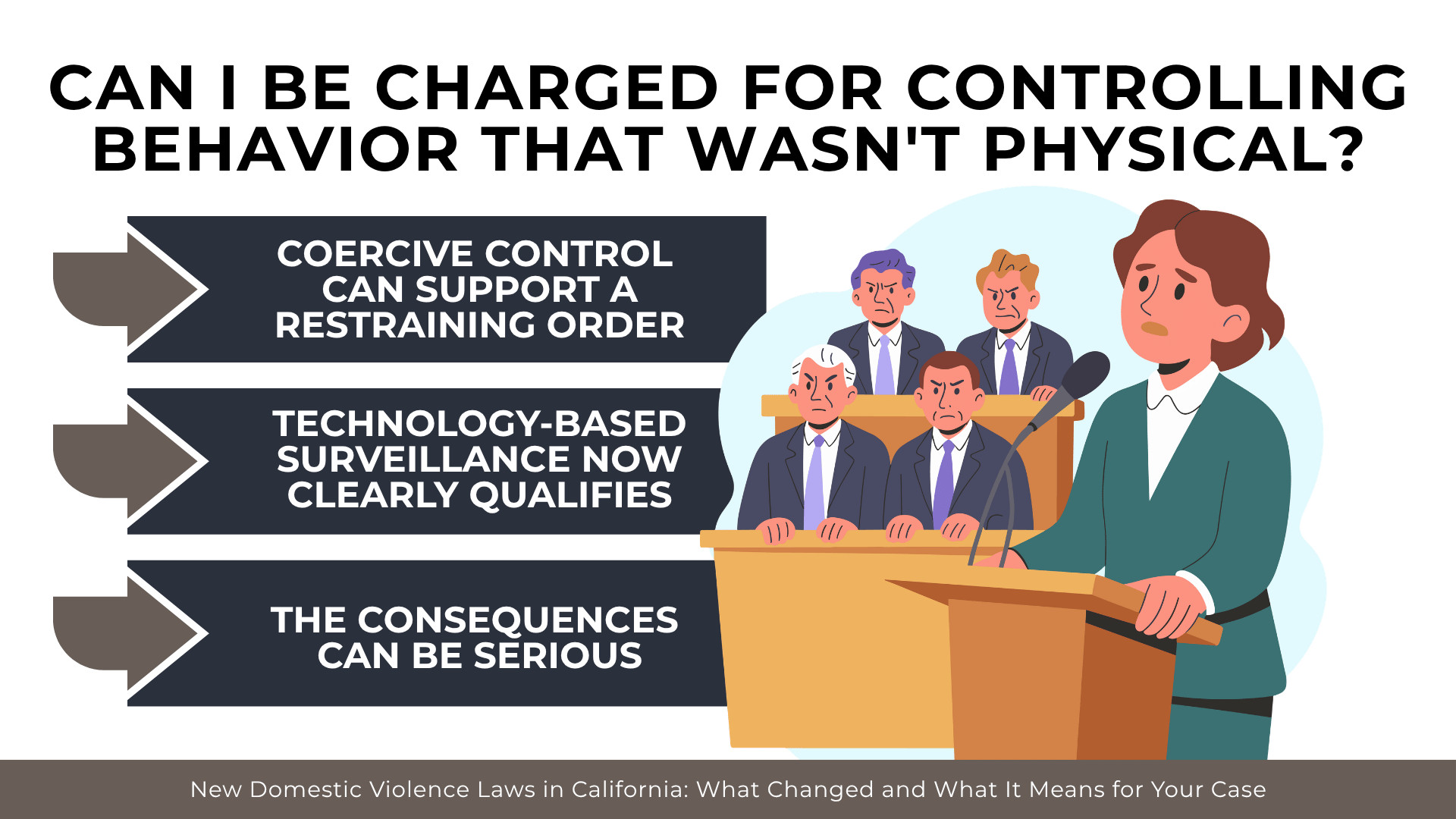 CAN I BE CHARGED FOR CONTROLLING BEHAVIOR THAT WASN'T PHYSICAL?

COERCIVE CONTROL CAN SUPPORT A RESTRAINING ORDER

TECHNOLOGY-BASED SURVEILLANCE NOW CLEARLY QUALIFIES

THE CONSEQUENCES CAN BE SERIOUS

New Domestic Violence Laws in California: What Changed and What It Means for Your Case